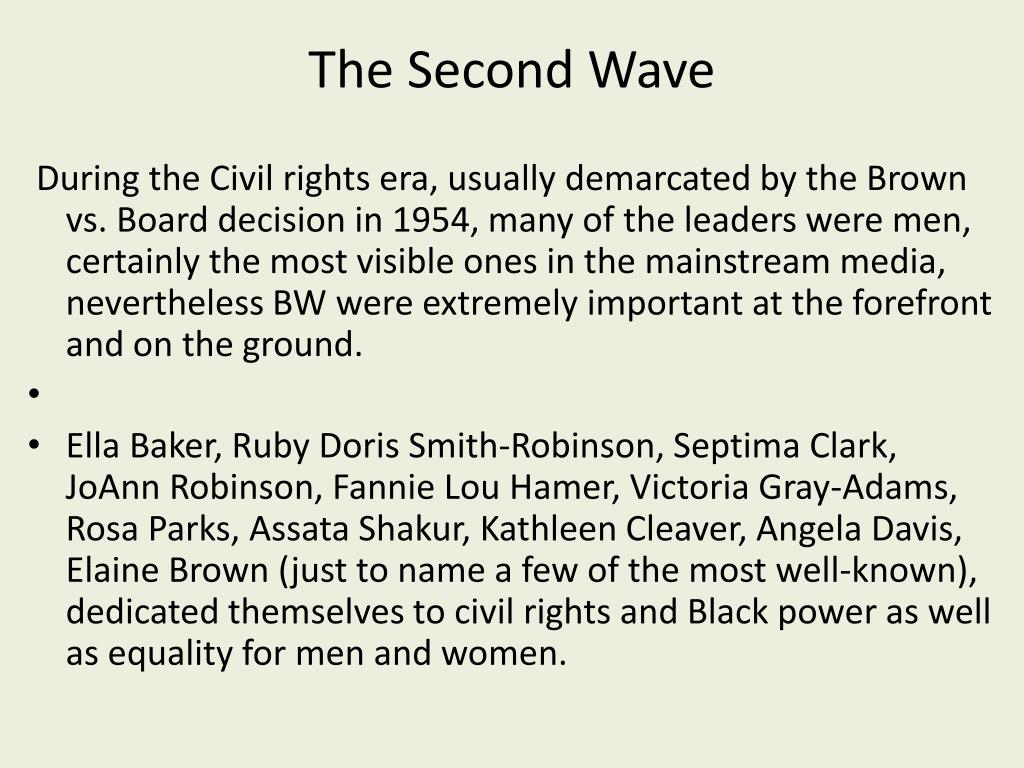 The Second Wave

During the Civil rights era, usually demarcated by the Brown vs. Board decision in 1954, many of the leaders were men, certainly the most visible ones in the mainstream media, nevertheless BW were extremely important at the forefront and on the ground.

•

• Ella Baker, Ruby Doris Smith-Robinson, Septima Clark, JoAnn Robinson, Fannie Lou Hamer, Victoria Gray-Adams, Rosa Parks, Assata Shakur, Kathleen Cleaver, Angela Davis, Elaine Brown (just to name a few of the most well-known), dedicated themselves to civil rights and Black power as well as equality for men and women.